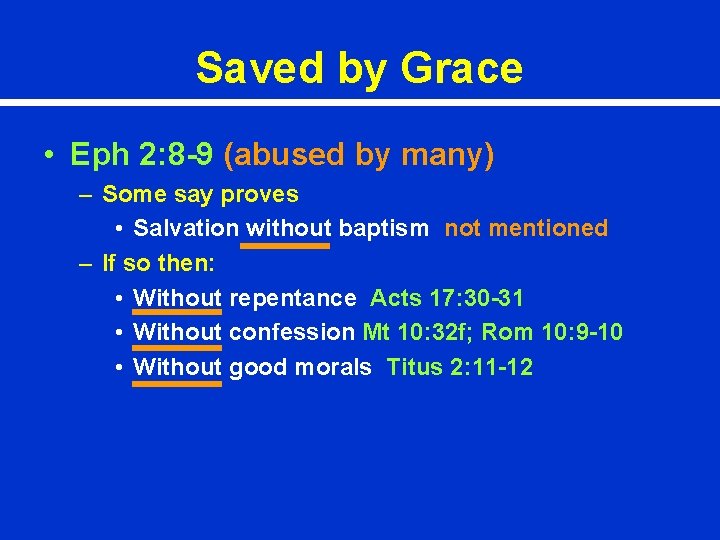 Saved by Grace

• Eph 2:8-9 (abused by many)
– Some say proves
• Salvation without baptism not mentioned
– If so then:
• Without repentance Acts 17:30-31
• Without confession Mt 10:32f; Rom 10:9-10
• Without good morals Titus 2:11-12